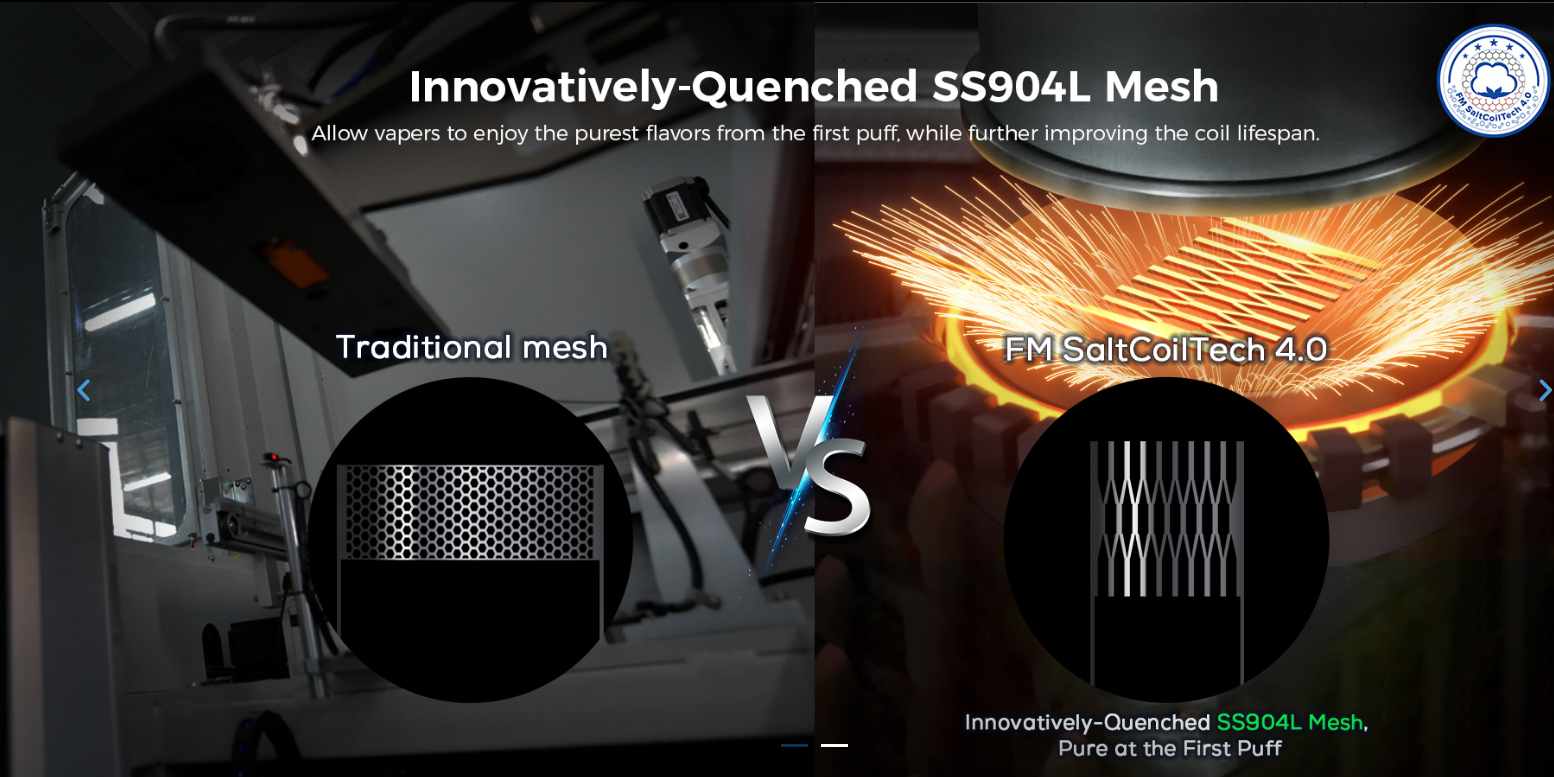 Innovatively-Quenched SS904L Mesh

Allow vapers to enjoy the purest flavors from the first puff, while further improving the coil lifespan.

FM SaltCoilTech 4.0

Traditional mesh

VS

FM SaltCoilTech 4.0

Innovatively-Quenched SS904L Mesh, Pure at the First Puff